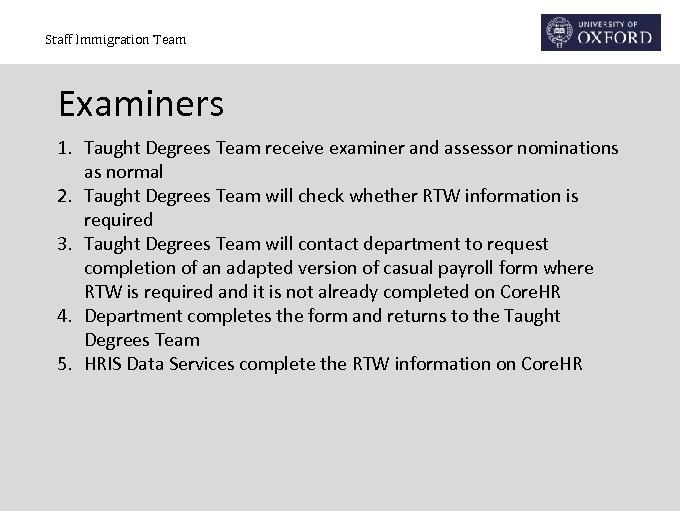 Staff Immigration Team

UNIVERSITY OF OXFORD

Examiners

1. Taught Degrees Team receive examiner and assessor nominations as normal
2. Taught Degrees Team will check whether RTW information is required
3. Taught Degrees Team will contact department to request completion of an adapted version of casual payroll form where RTW is required and it is not already completed on CoreHR
4. Department completes the form and returns to the Taught Degrees Team
5. HRIS Data Services complete the RTW information on CoreHR